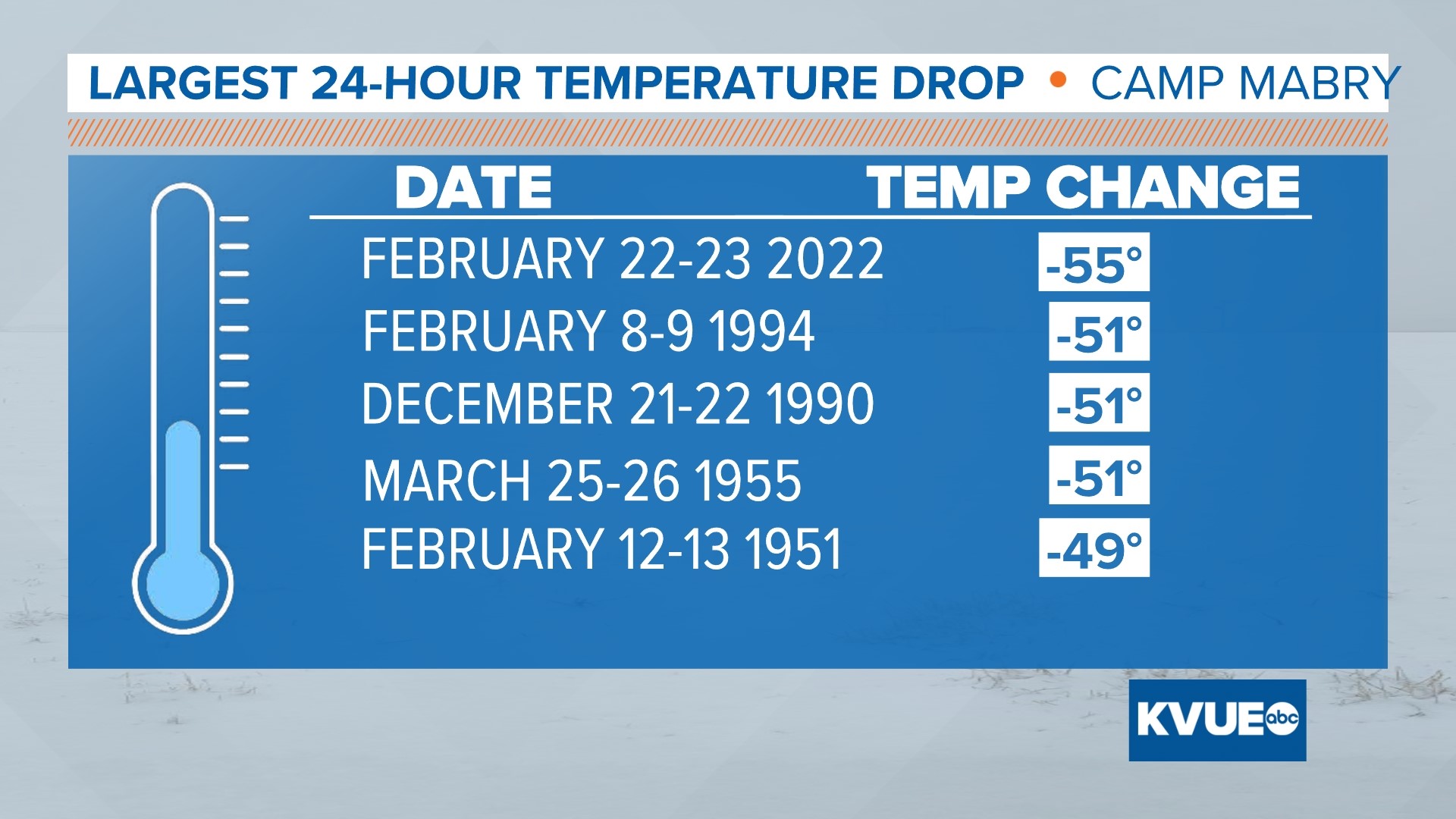 LARGEST 24-HOUR TEMPERATURE DROP • CAMP MABRY

| DATE | TEMP CHANGE |
|---|---|
| FEBRUARY 22-23 2022 | -55° |
| FEBRUARY 8-9 1994 | -51° |
| DECEMBER 21-22 1990 | -51° |
| MARCH 25-26 1955 | -51° |
| FEBRUARY 12-13 1951 | -49° |

KVUE abc